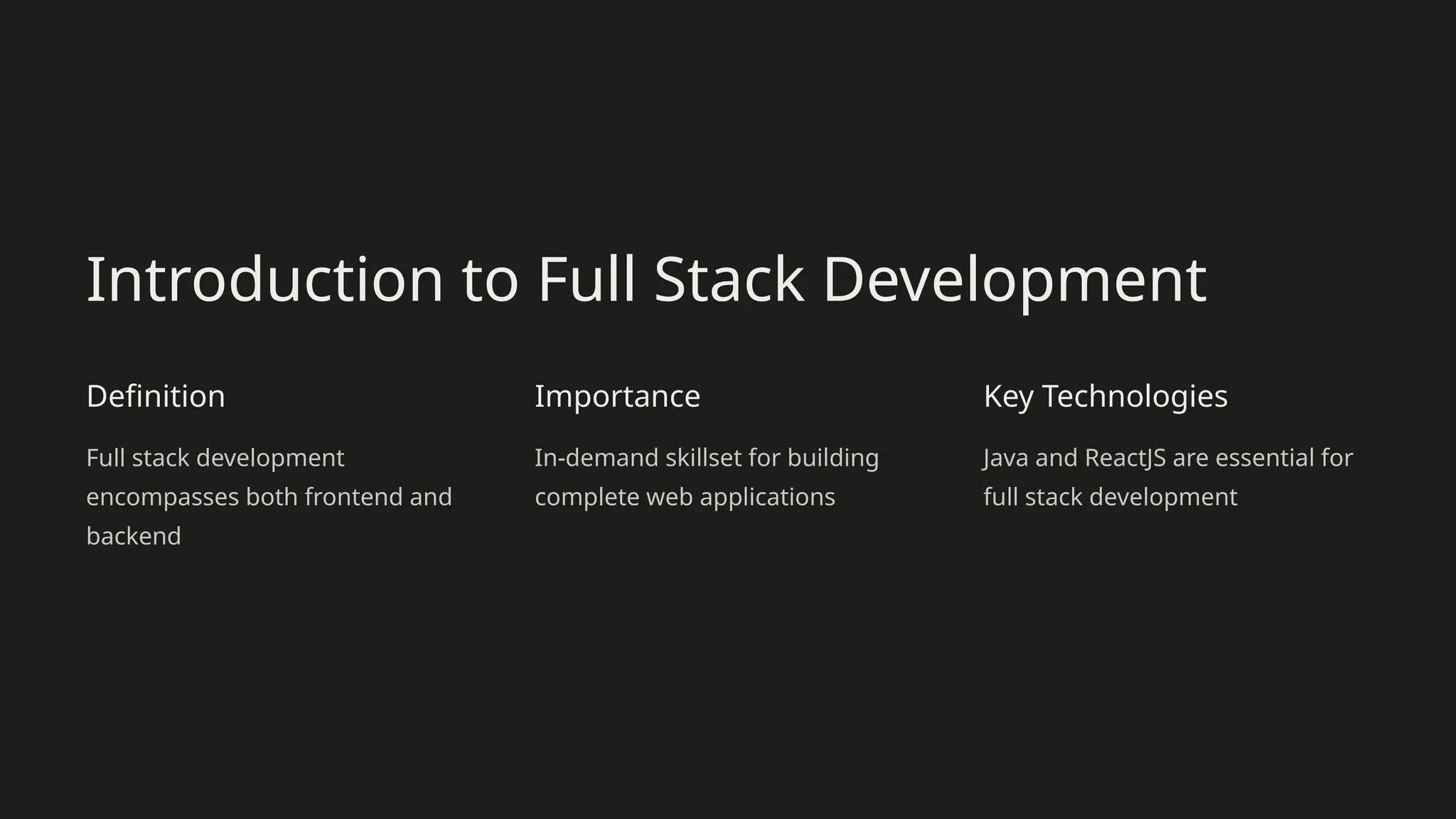 Introduction to Full Stack Development

Definition

Full stack development encompasses both frontend and backend

Importance

In-demand skillset for building complete web applications

Key Technologies

Java and ReactJS are essential for full stack development